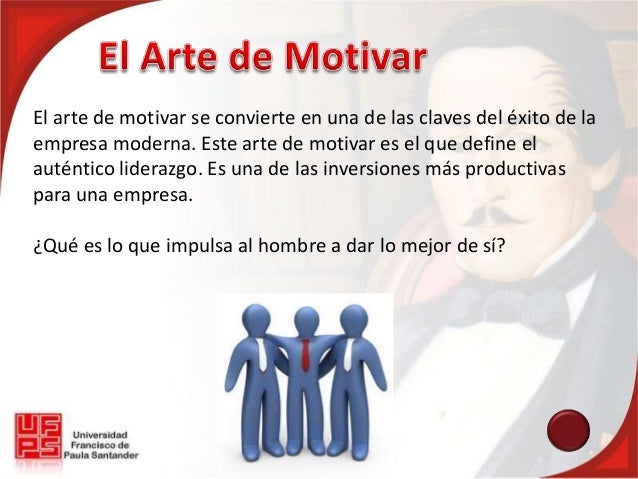 El Arte de Motivar

El arte de motivar se convierte en una de las claves del éxito de la empresa moderna. Este arte de motivar es el que define el auténtico liderazgo. Es una de las inversiones más productivas para una empresa.

¿Qué es lo que impulsa al hombre a dar lo mejor de sí?

UFPS
Universidad Francisco de Paula Santander